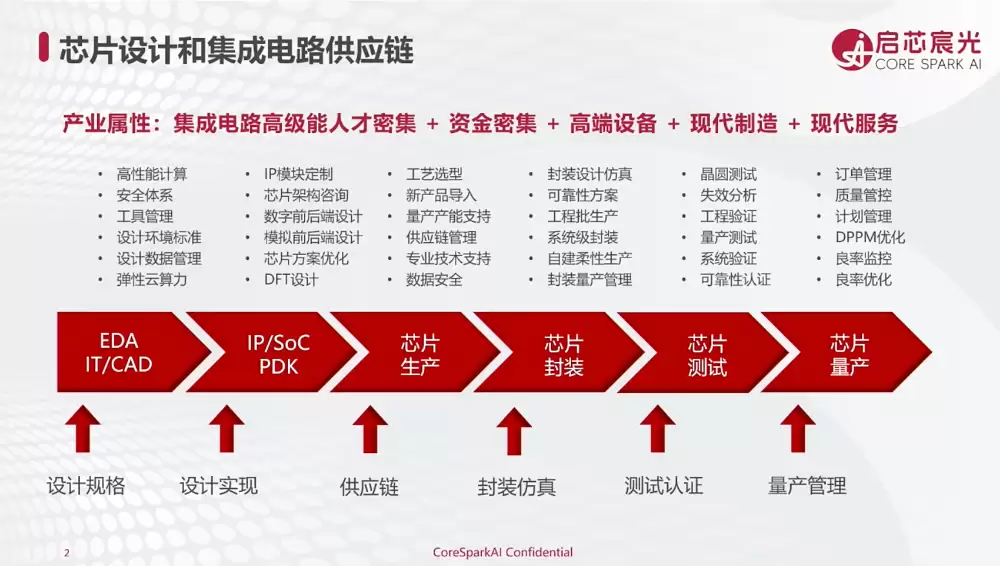 芯片设计和集成电路供应链

启芯宸光
CORE SPARK AI

产业属性：集成电路高级能人才密集 + 资金密集 + 高端设备 + 现代制造 + 现代服务

• 高性能计算
• 安全体系
• 工具管理
• 设计环境标准
• 设计数据管理
• 弹性云算力

• IP模块定制
• 芯片架构咨询
• 数字前后端设计
• 模拟前后端设计
• 芯片方案优化
• DFT设计

• 工艺选型
• 新产品导入
• 量产产能支持
• 供应链管理
• 专业技术支持
• 数据安全

• 封装设计仿真
• 可靠性方案
• 工程批生产
• 系统级封装
• 自建柔性生产
• 封装量产管理

• 晶圆测试
• 失效分析
• 工程验证
• 量产测试
• 系统验证
• 可靠性认证

• 订单管理
• 质量管控
• 计划管理
• DPPM优化
• 良率监控
• 良率优化

EDA
IT/CAD

IP/SoC
PDK

芯片
生产

芯片
封装

芯片
测试

芯片
量产

设计规格

设计实现

供应链

封装仿真

测试认证

量产管理

2

CoreSparkAI Confidential